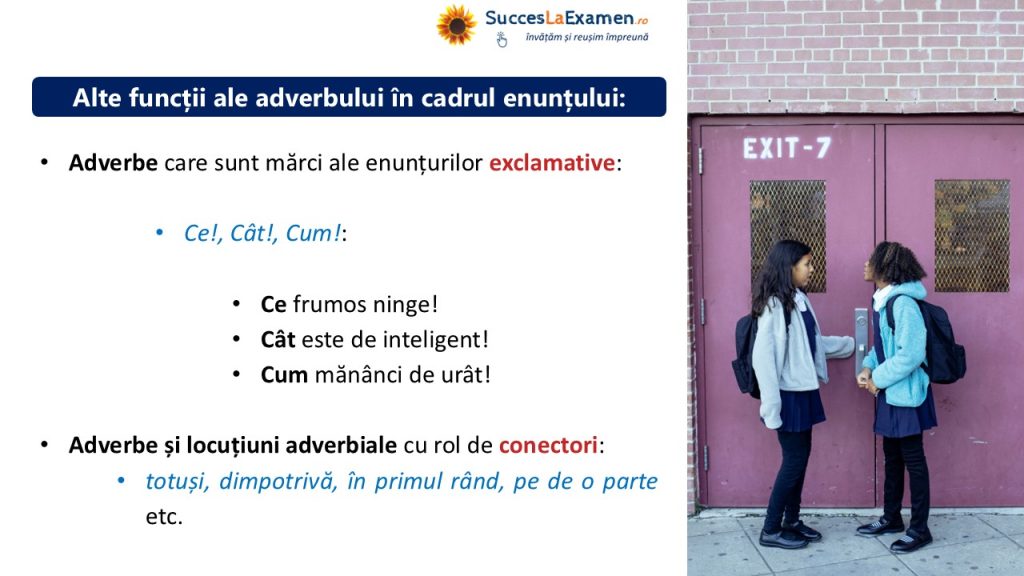 SuccesLaExamen.ro
învățăm și reușim împreună

Alte funcții ale adverbului în cadrul enunțului:

• Adverbe care sunt mărci ale enunțurilor exclamative:

• Ce!, Cât!, Cum!:

• Ce frumos ninge!
• Cât este de inteligent!
• Cum mănânci de urât!

• Adverbe și locuțiuni adverbiale cu rol de conectori:
• totuși, dimpotrivă, în primul rând, pe de o parte etc.

EXIT-7